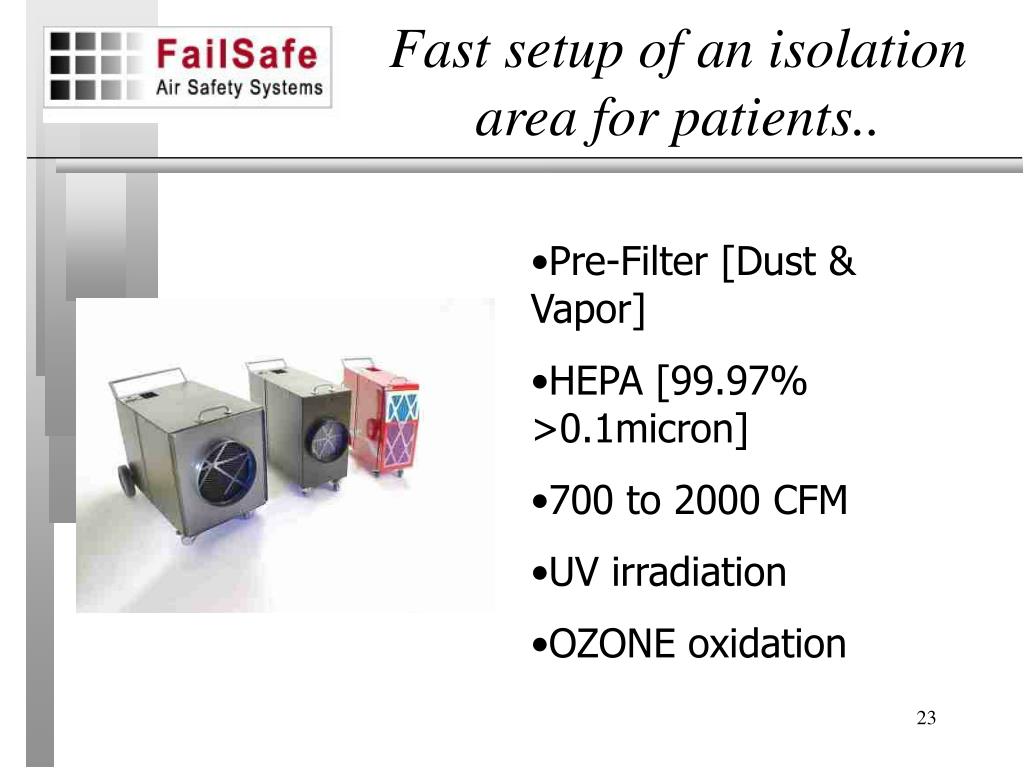 FailSafe
Air Safety Systems

Fast setup of an isolation area for patients..

•Pre-Filter [Dust & Vapor]

•HEPA [99.97% >0.1micron]

•700 to 2000 CFM

•UV irradiation

•OZONE oxidation

23